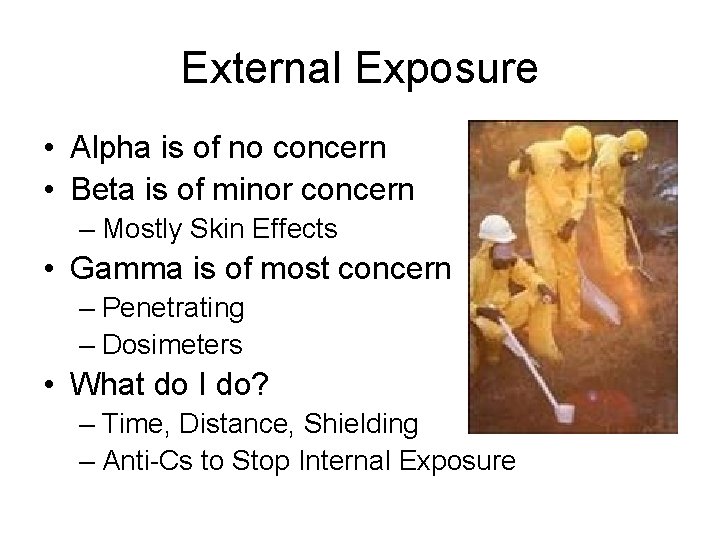 External Exposure

• Alpha is of no concern
• Beta is of minor concern
– Mostly Skin Effects
• Gamma is of most concern
– Penetrating
– Dosimeters
• What do I do?
– Time, Distance, Shielding
– Anti-Cs to Stop Internal Exposure